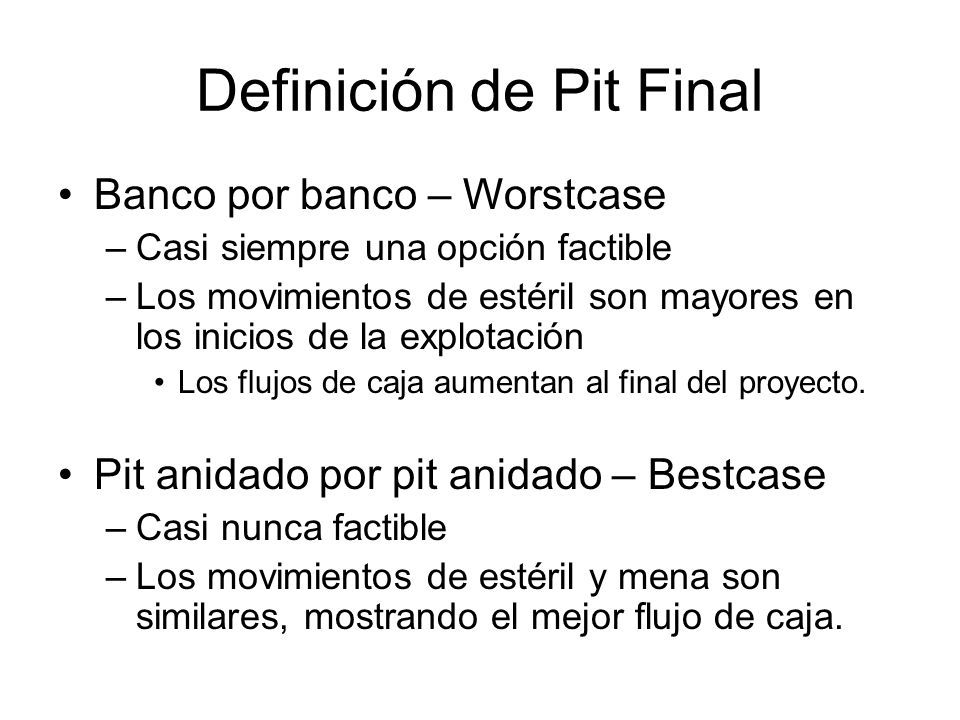 Definición de Pit Final

• Banco por banco – Worstcase
– Casi siempre una opción factible
– Los movimientos de estéril son mayores en los inicios de la explotación
• Los flujos de caja aumentan al final del proyecto.

• Pit anidado por pit anidado – Bestcase
– Casi nunca factible
– Los movimientos de estéril y mena son similares, mostrando el mejor flujo de caja.